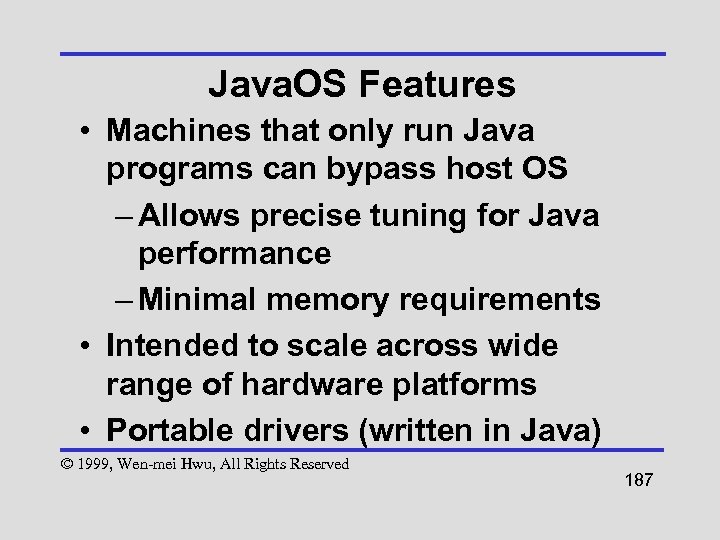 JavaOS Features

• Machines that only run Java programs can bypass host OS

– Allows precise tuning for Java performance

– Minimal memory requirements

• Intended to scale across wide range of hardware platforms

• Portable drivers (written in Java)

© 1999, Wen-mei Hwu, All Rights Reserved

187